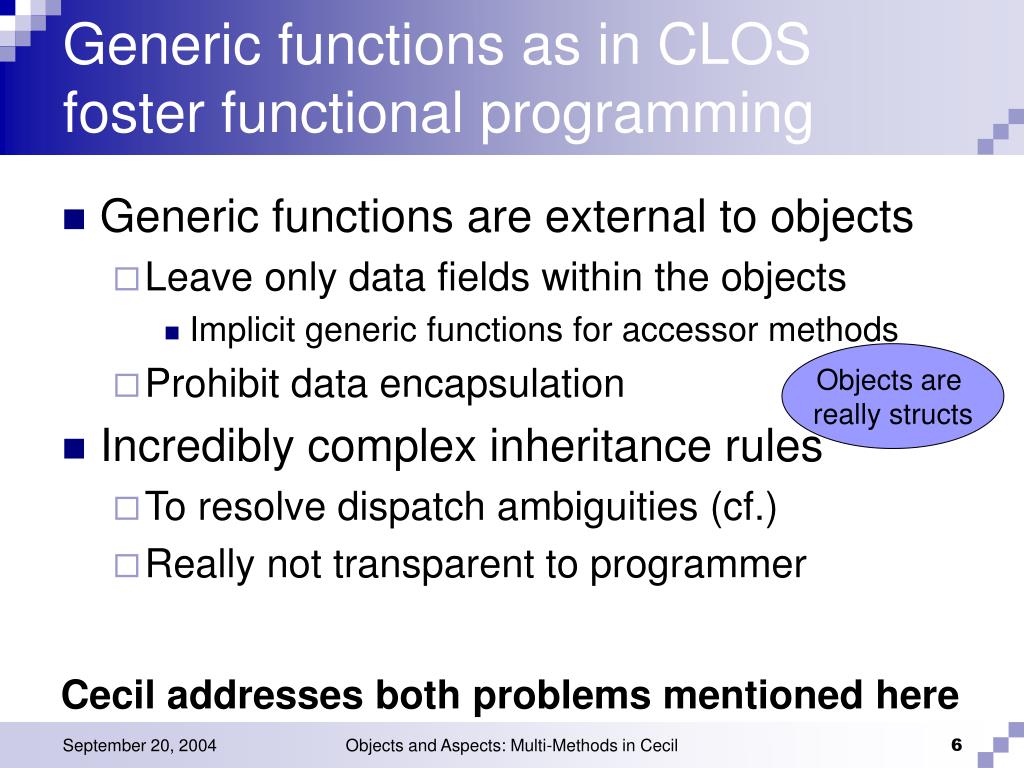 Generic functions as in CLOS foster functional programming

Generic functions are external to objects

Leave only data fields within the objects

Implicit generic functions for accessor methods

Prohibit data encapsulation

Objects are really structs

Incredibly complex inheritance rules

To resolve dispatch ambiguities (cf.)

Really not transparent to programmer

Cecil addresses both problems mentioned here

September 20, 2004

Objects and Aspects: Multi-Methods in Cecil

6